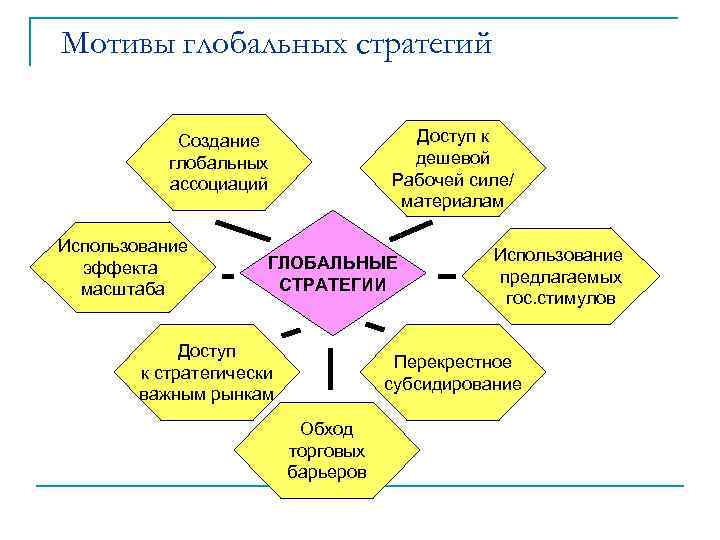 Мотивы глобальных стратегий

Создание глобальных ассоциаций

Доступ к дешевой Рабочей силе/ материалам

Использование эффекта масштаба

ГЛОБАЛЬНЫЕ СТРАТЕГИИ

Использование предлагаемых гос.стимулов

Доступ к стратегически важным рынкам

Перекрестное субсидирование

Обход торговых барьеров